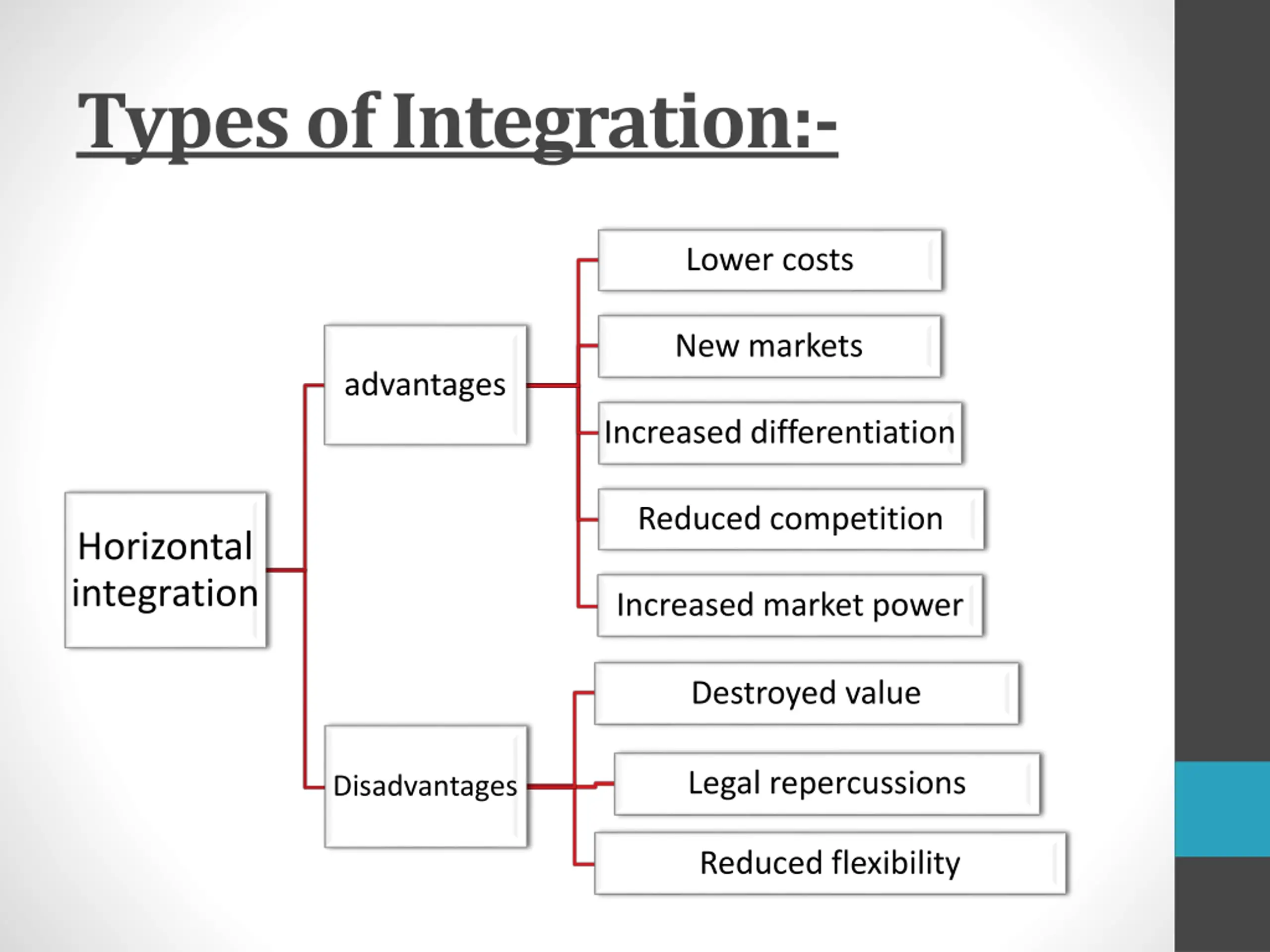 Types of Integration:-

Horizontal integration

advantages

Lower costs

New markets

Increased differentiation

Reduced competition

Increased market power

Disadvantages

Destroyed value

Legal repercussions

Reduced flexibility